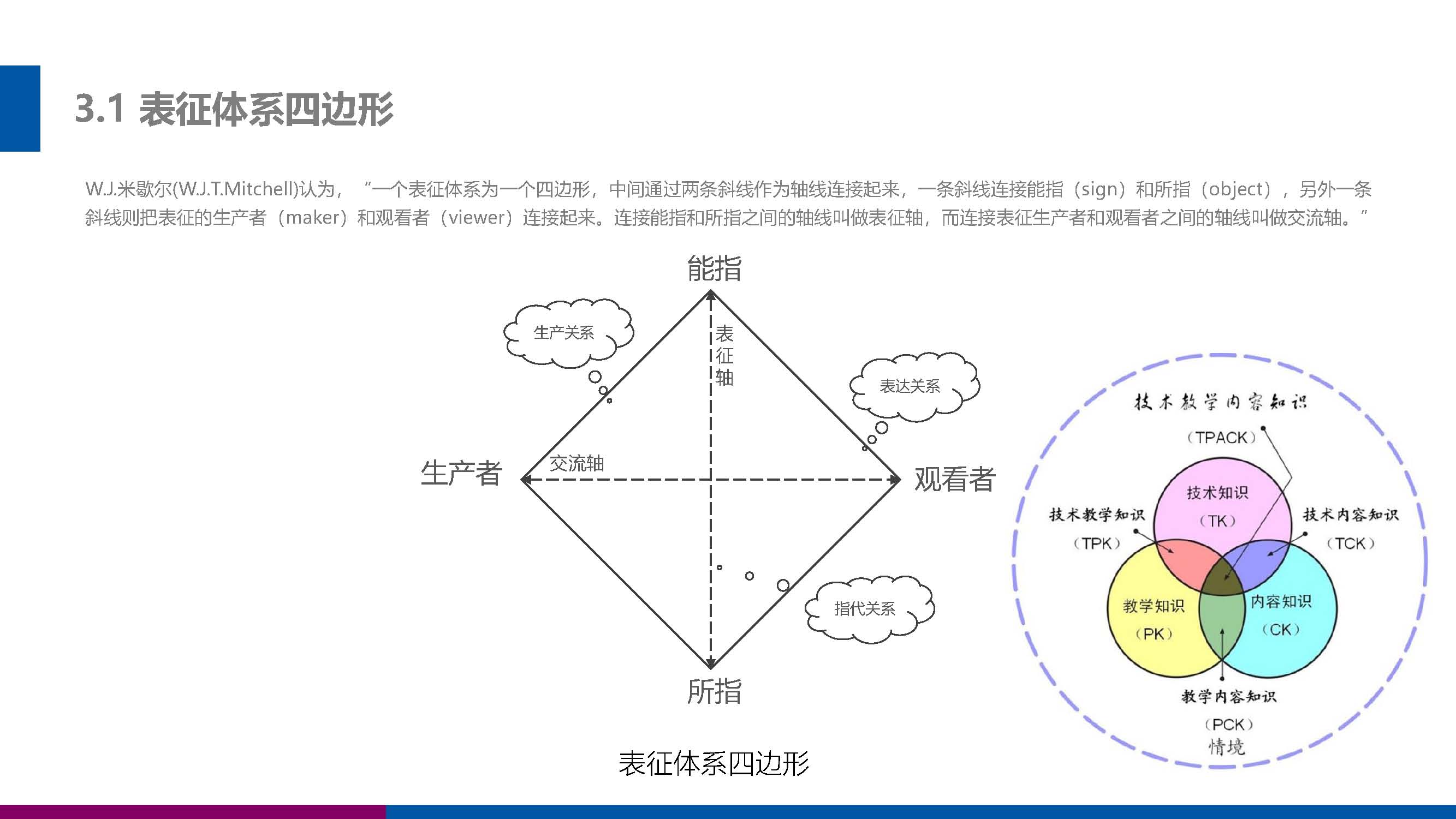 3.1 表征体系四边形

W.J.米歇尔(W.J.T.Mitchell)认为，“一个表征体系为一个四边形，中间通过两条斜线作为轴线连接起来，一条斜线连接能指（sign）和所指（object），另外一条斜线则把表征的生产者（maker）和观看者（viewer）连接起来。连接能指和所指之间的轴线叫做表征轴，而连接表征生产者和观看者之间的轴线叫做交流轴。”

能指

生产关系

表征轴

表达关系

生产者

交流轴

观看者

指代关系

所指

表征体系四边形

技术教学内容知识
（TPACK）
技术知识
（TK）
技术教学知识
（TPK）
技术内容知识
（TCK）
教学知识
（PK）
内容知识
（CK）
教学内容知识
（PCK）
情境